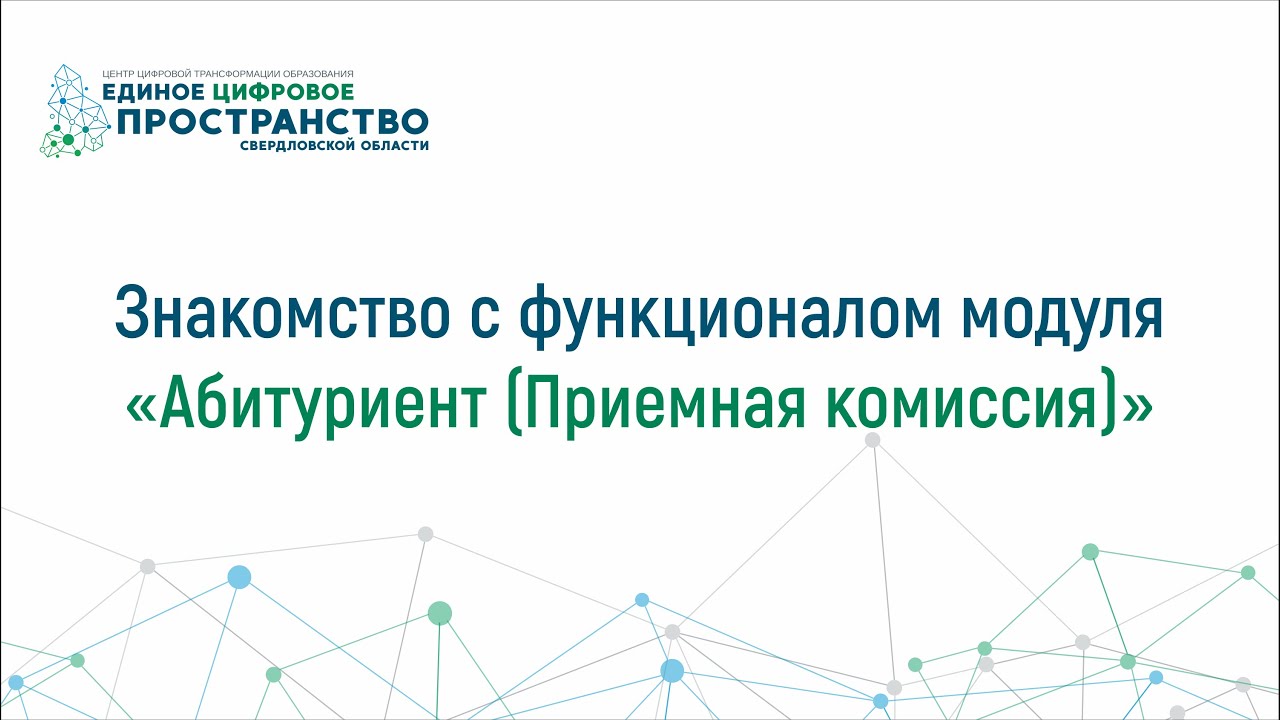 ЦЕНТР ЦИФРОВОЙ ТРАНСФОРМАЦИИ ОБРАЗОВАНИЯ
ЕДИНОЕ ЦИФРОВОЕ
ПРОСТРАНСТВО
СВЕРДЛОВСКОЙ ОБЛАСТИ

Знакомство с функционалом модуля «Абитуриент (Приемная комиссия)»